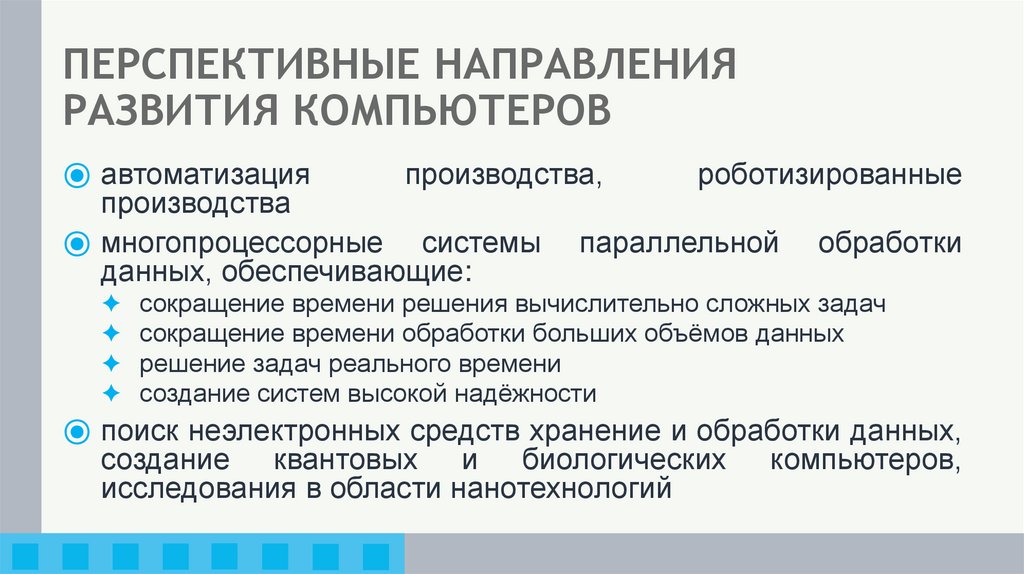 ПЕРСПЕКТИВНЫЕ НАПРАВЛЕНИЯ РАЗВИТИЯ КОМПЬЮТЕРОВ

автоматизация производства, роботизированные производства

многопроцессорные системы параллельной обработки данных, обеспечивающие:

сокращение времени решения вычислительно сложных задач

сокращение времени обработки больших объёмов данных

решение задач реального времени

создание систем высокой надёжности

поиск неэлектронных средств хранение и обработки данных, создание квантовых и биологических компьютеров, исследования в области нанотехнологий